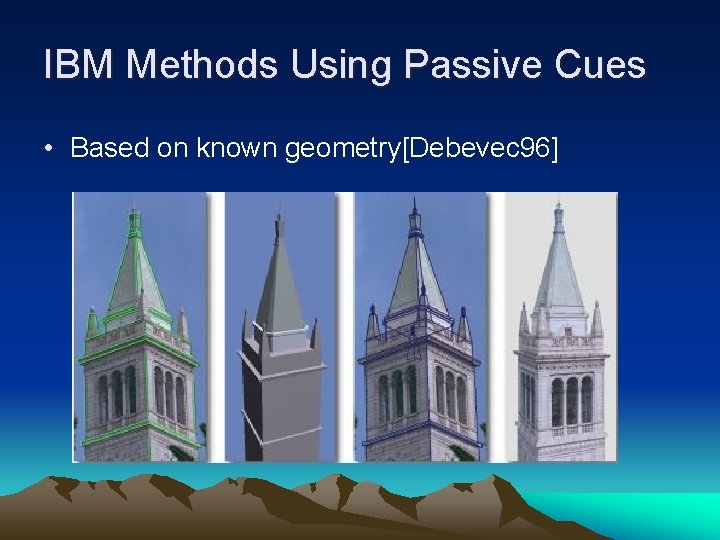 IBM Methods Using Passive Cues

• Based on known geometry[Debevec96]